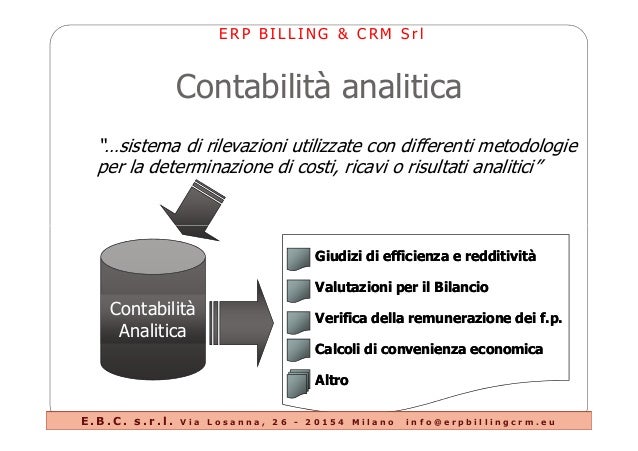 ERP BILLING & CRM Srl

Contabilità analitica

"…sistema di rilevazioni utilizzate con differenti metodologie per la determinazione di costi, ricavi o risultati analitici"

Contabilità Analitica

Giudizi di efficienza e redditività

Valutazioni per il Bilancio

Verifica della remunerazione dei f.p.

Calcoli di convenienza economica

Altro

E.B.C. s.r.l. Via Losanna, 26 - 20154 Milano info@erpbillingcrm.eu